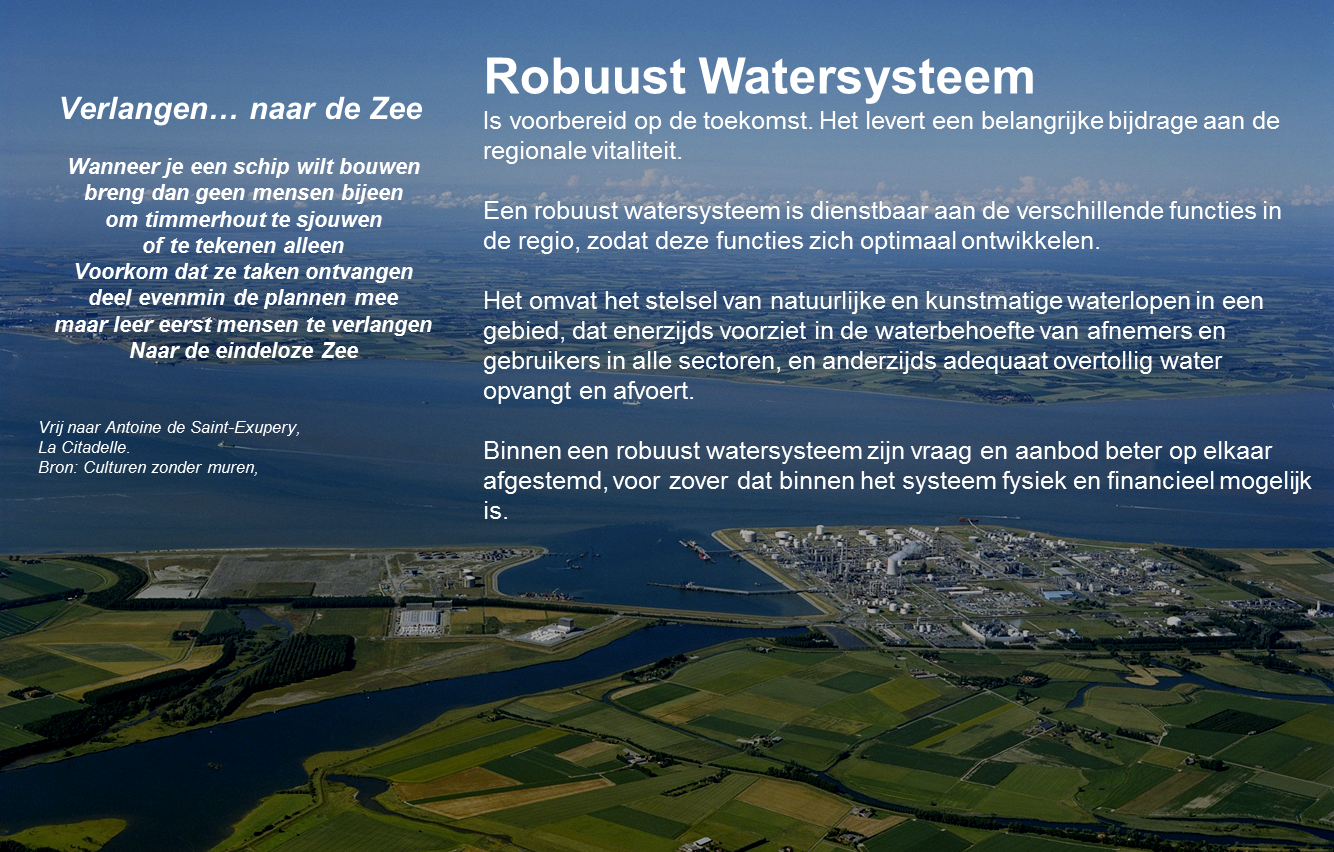 Verlangen… naar de Zee

Wanneer je een schip wilt bouwen
breng dan geen mensen bijeen
om timmerhout te sjouwen
of te tekenen alleen
Voorkom dat ze taken ontvangen
deel evenmin de plannen mee
maar leer eerst mensen te verlangen
Naar de eindeloze Zee

Vrij naar Antoine de Saint-Exupery,
La Citadelle.
Bron: Culturen zonder muren,

Robuust Watersysteem
Is voorbereid op de toekomst. Het levert een belangrijke bijdrage aan de regionale vitaliteit.

Een robuust watersysteem is dienstbaar aan de verschillende functies in de regio, zodat deze functies zich optimaal ontwikkelen.

Het omvat het stelsel van natuurlijke en kunstmatige waterlopen in een gebied, dat enerzijds voorziet in de waterbehoefte van afnemers en gebruikers in alle sectoren, en anderzijds adequaat overtollig water opvangt en afvoert.

Binnen een robuust watersysteem zijn vraag en aanbod beter op elkaar afgestemd, voor zover dat binnen het systeem fysiek en financieel mogelijk is.